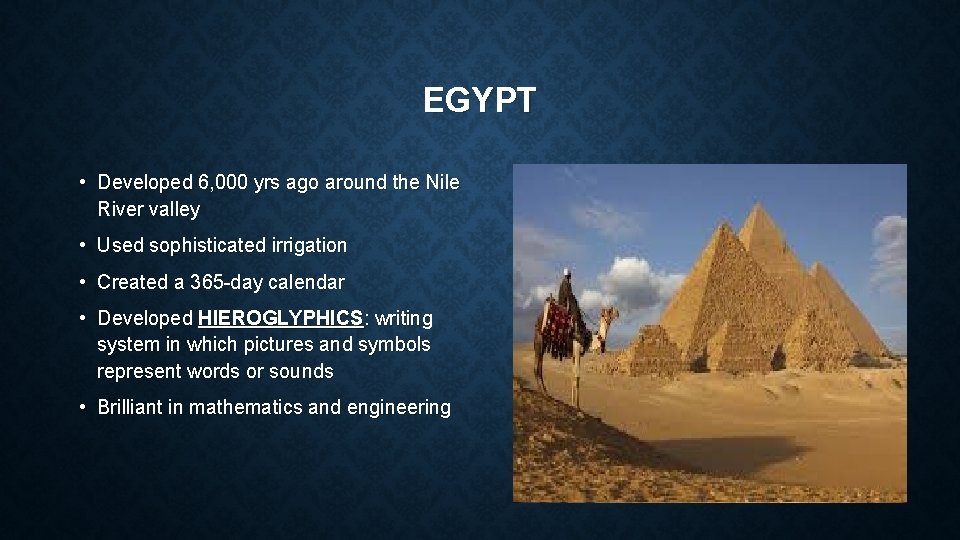 EGYPT

• Developed 6,000 yrs ago around the Nile River valley

• Used sophisticated irrigation

• Created a 365-day calendar

• Developed HIEROGLYPHICS: writing system in which pictures and symbols represent words or sounds

• Brilliant in mathematics and engineering